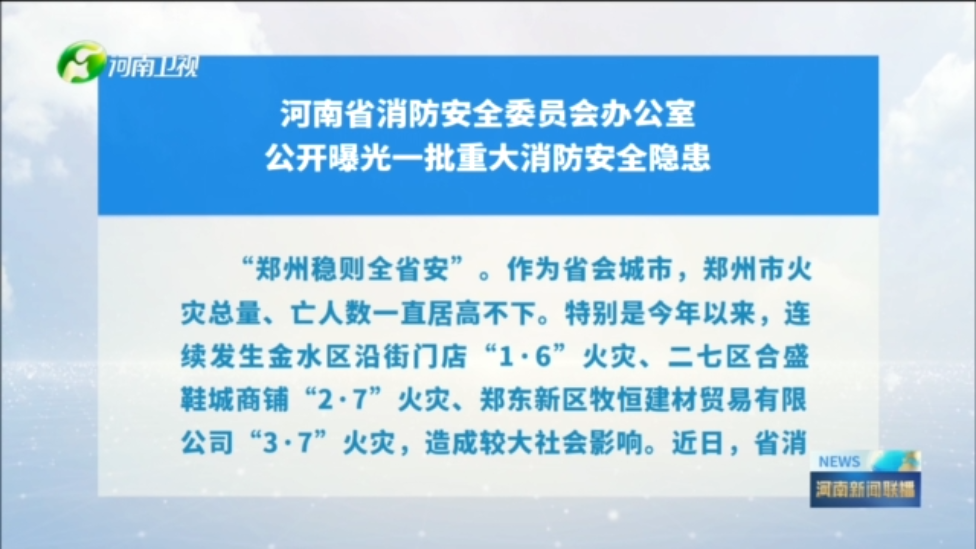 河南卫视

河南省消防安全委员会办公室
公开曝光一批重大消防安全隐患

“郑州稳则全省安”。作为省会城市，郑州市火灾总量、亡人数一直居高不下。特别是今年以来，连续发生金水区沿街门店“1·6”火灾、二七区合盛鞋城商铺“2·7”火灾、郑东新区牧恒建材贸易有限公司“3·7”火灾，造成较大社会影响。近日，省消

NEWS
河南新闻联播